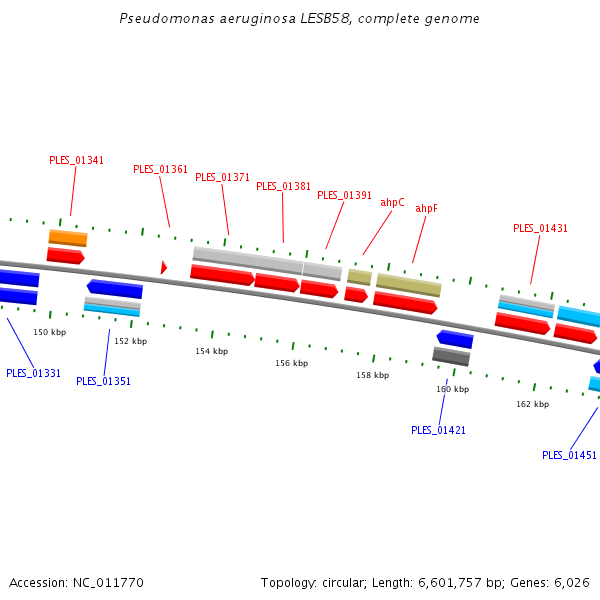 Pseudomonas aeruginosa LESB58, complete genome

PLES_01341
PLES_01361
PLES_01371
PLES_01381
PLES_01391
ahpC
ahpF
PLES_01431

150 kbp
152 kbp
154 kbp
156 kbp
158 kbp
160 kbp
162 kbp

PLES_01331
PLES_01351
PLES_01421
PLES_01451

Accession: NC_011770

Topology: circular; Length: 6,601,757 bp; Genes: 6,026